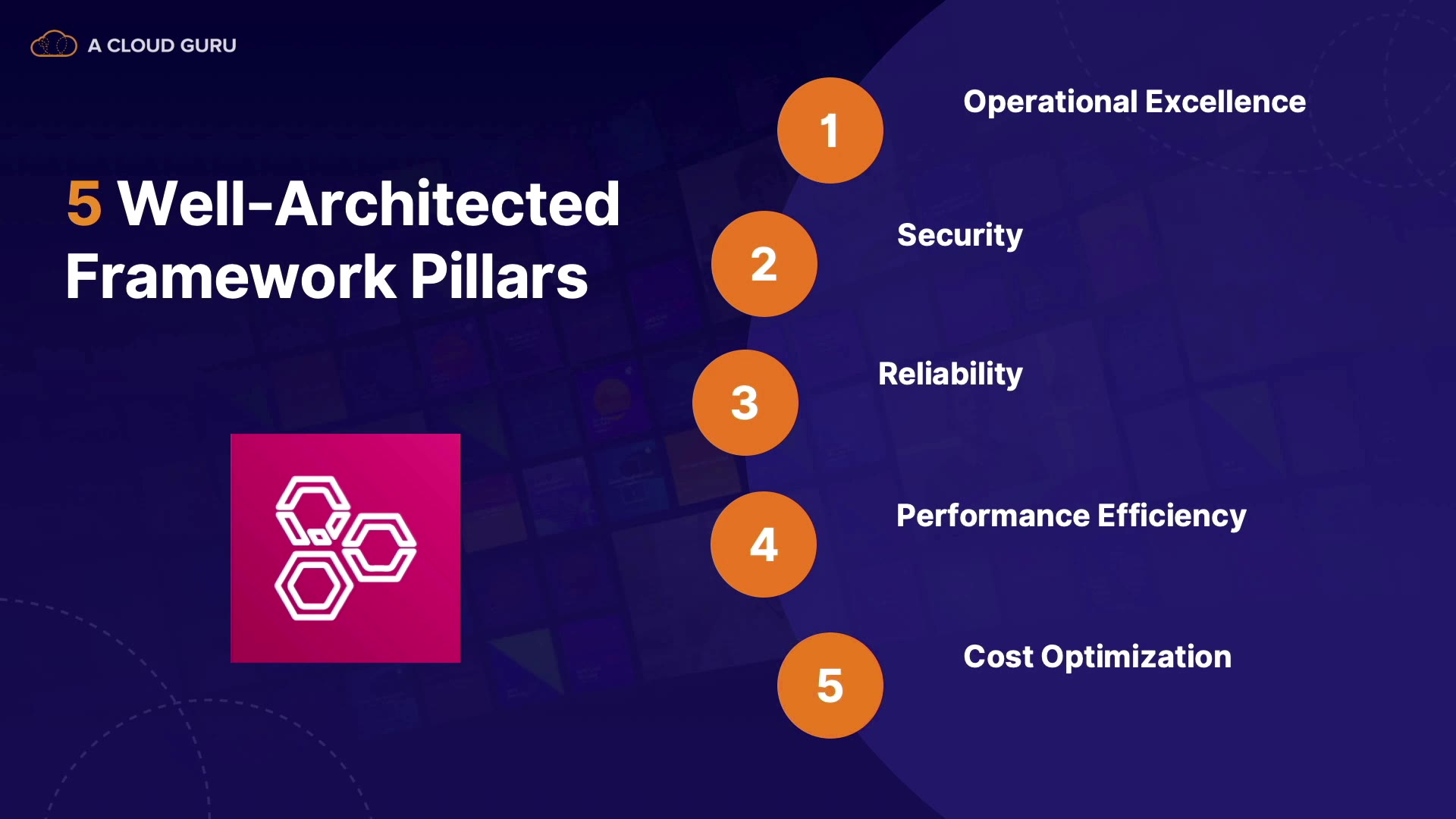 A CLOUD GURU

5 Well-Architected Framework Pillars

1 Operational Excellence

2 Security

3 Reliability

4 Performance Efficiency

5 Cost Optimization